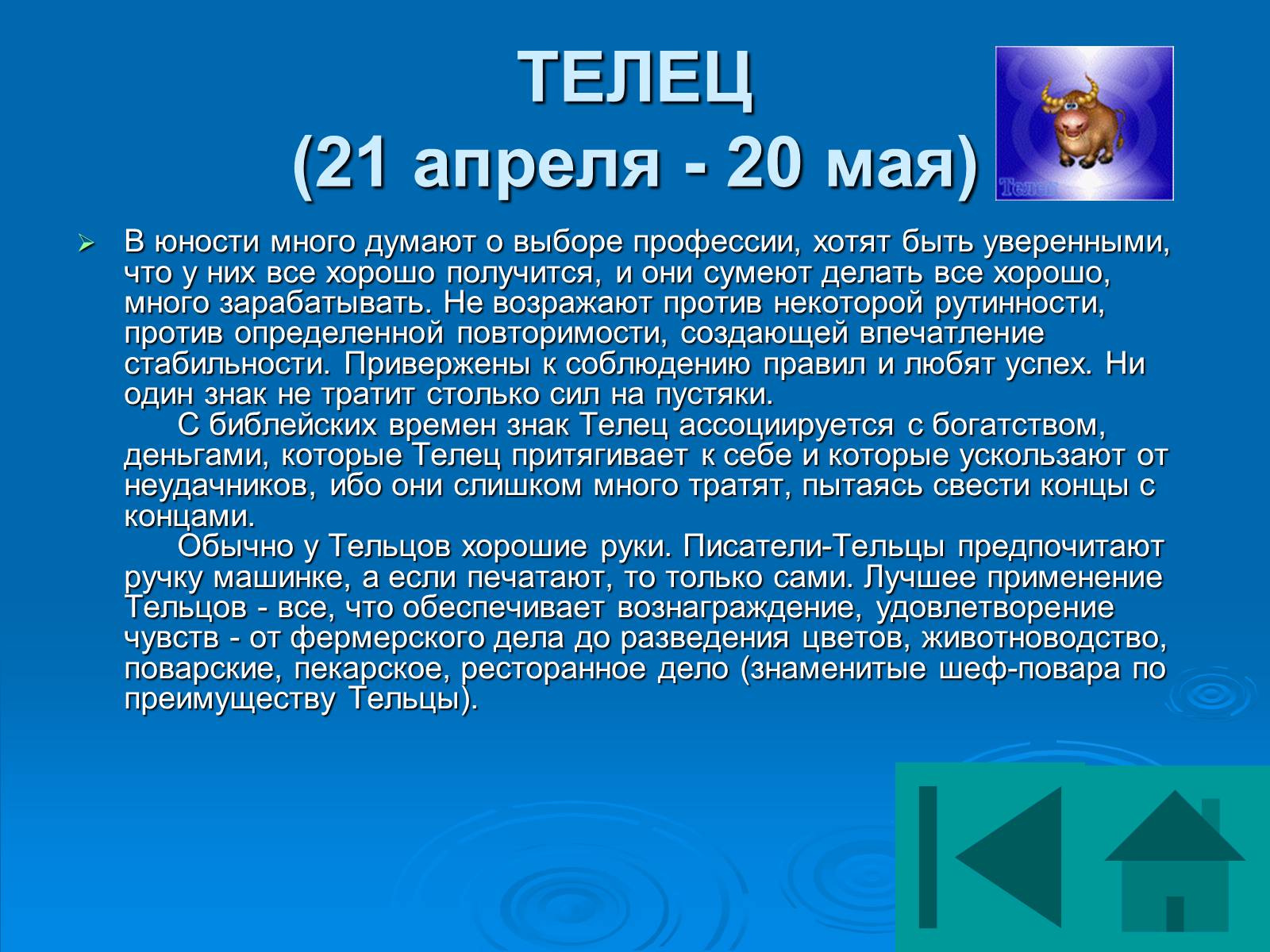 ТЕЛЕЦ
(21 апреля - 20 мая)

Телец

В юности много думают о выборе профессии, хотят быть уверенными, что у них все хорошо получится, и они сумеют делать все хорошо, много зарабатывать. Не возражают против некоторой рутинности, против определенной повторимости, создающей впечатление стабильности. Привержены к соблюдению правил и любят успех. Ни один знак не тратит столько сил на пустяки.

С библейских времен знак Телец ассоциируется с богатством, деньгами, которые Телец притягивает к себе и которые ускользают от неудачников, ибо они слишком много тратят, пытаясь свести концы с концами.

Обычно у Тельцов хорошие руки. Писатели-Тельцы предпочитают ручку машинке, а если печатают, то только сами. Лучшее применение Тельцов - все, что обеспечивает вознаграждение, удовлетворение чувств - от фермерского дела до разведения цветов, животноводство, поварские, пекарское, ресторанное дело (знаменитые шеф-повара по преимуществу Тельцы).